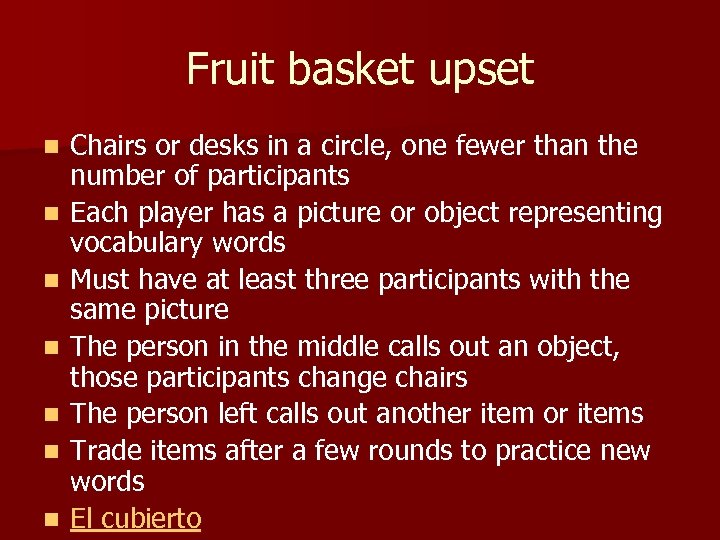 Fruit basket upset

- Chairs or desks in a circle, one fewer than the number of participants
- Each player has a picture or object representing vocabulary words
- Must have at least three participants with the same picture
- The person in the middle calls out an object, those participants change chairs
- The person left calls out another item or items
- Trade items after a few rounds to practice new words
- El cubierto